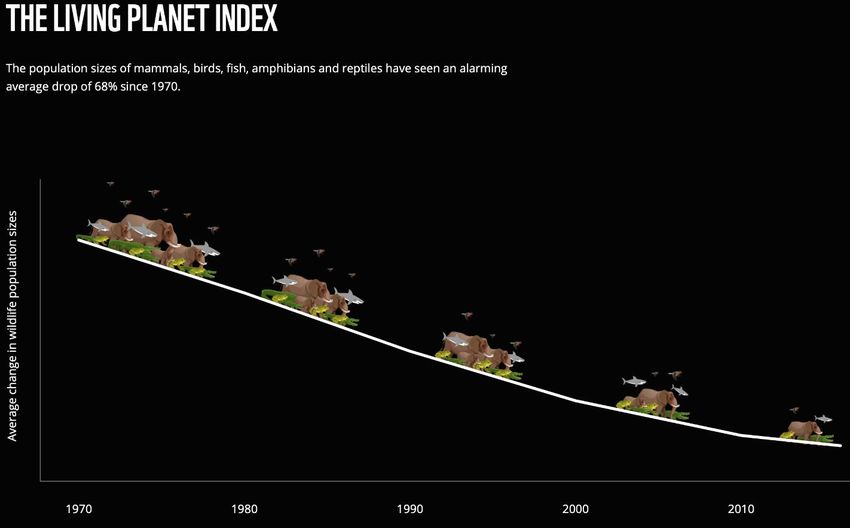 THE LIVING PLANET INDEX

The population sizes of mammals, birds, fish, amphibians and reptiles have seen an alarming average drop of 68% since 1970.

Average change in wildlife population sizes

1970
1980
1990
2000
2010